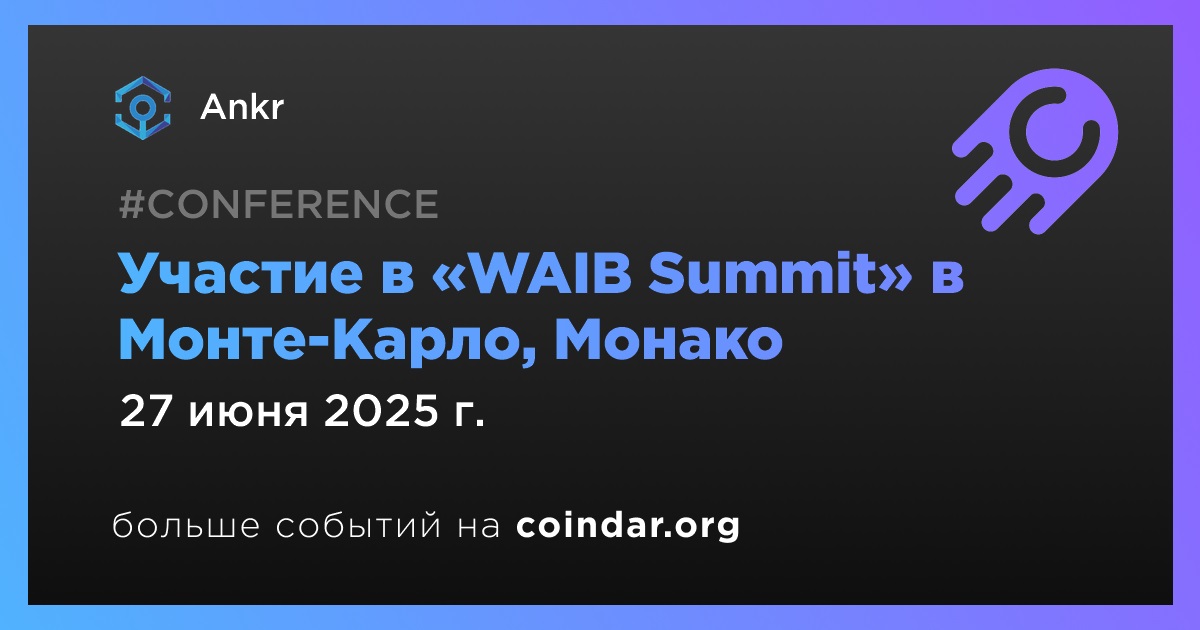 Ankr

#CONFERENCE

Участие в «WAIB Summit» в Монте-Карло, Монако

27 июня 2025 г.

больше событий на coindar.org